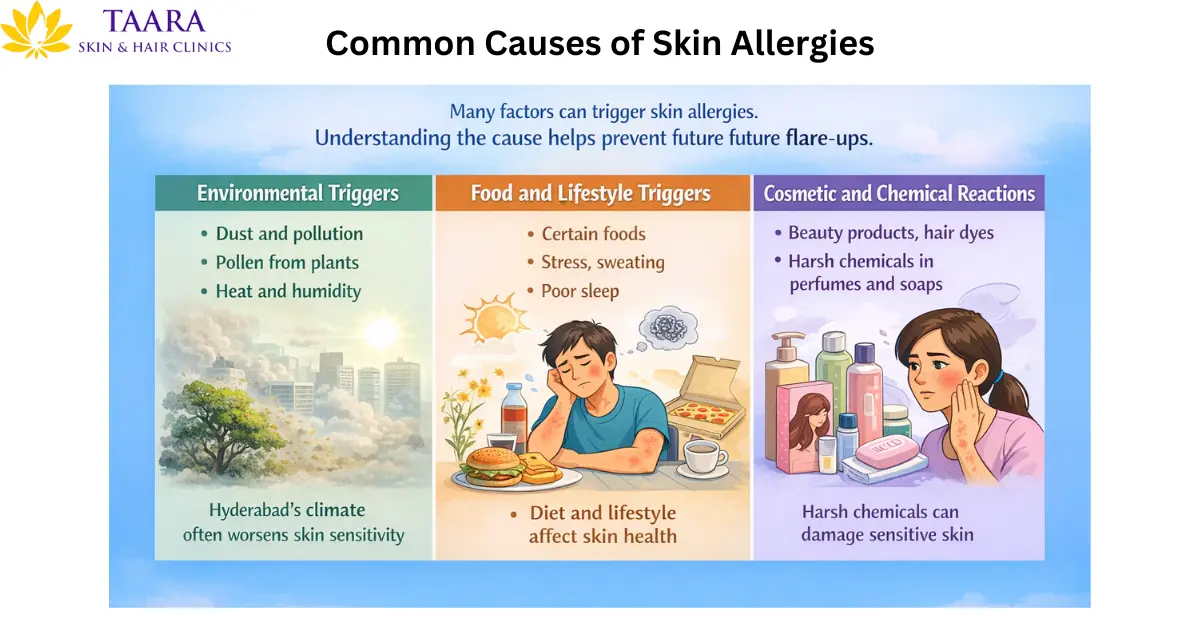 TAARA
SKIN & HAIR CLINICS

Common Causes of Skin Allergies

Many factors can trigger skin allergies.
Understanding the cause helps prevent future future flare-ups.

Environmental Triggers
• Dust and pollution
• Pollen from plants
• Heat and humidity

Hyderabad's climate often worsens skin sensitivity

Food and Lifestyle Triggers
• Certain foods
• Stress, sweating
• Poor sleep

• Diet and lifestyle affect skin health

Cosmetic and Chemical Reactions
• Beauty products, hair dyes
• Harsh chemicals in perfumes and soaps

Harsh chemicals can damage sensitive skin